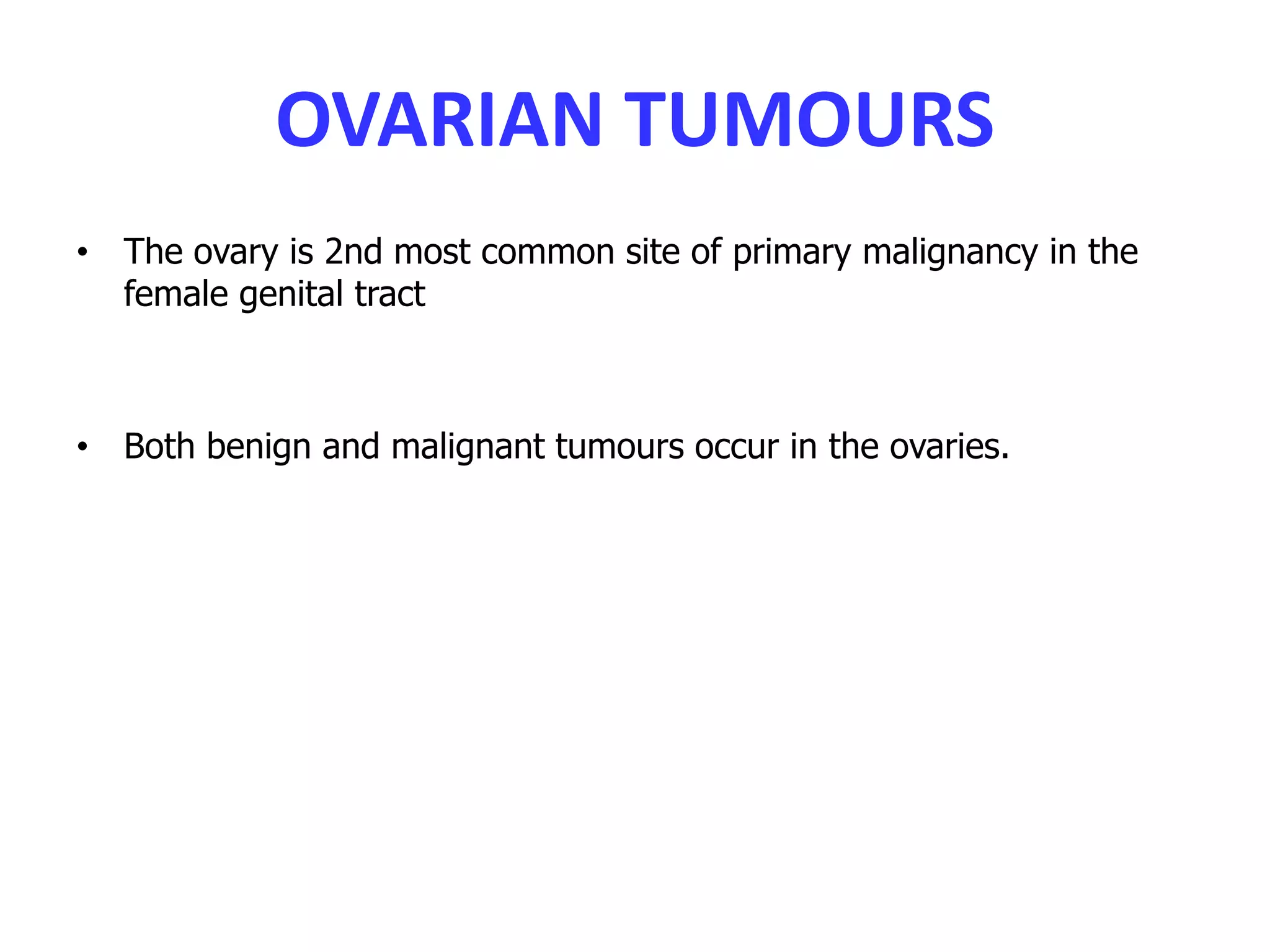 OVARIAN TUMOURS

• The ovary is 2nd most common site of primary malignancy in the female genital tract

• Both benign and malignant tumours occur in the ovaries.